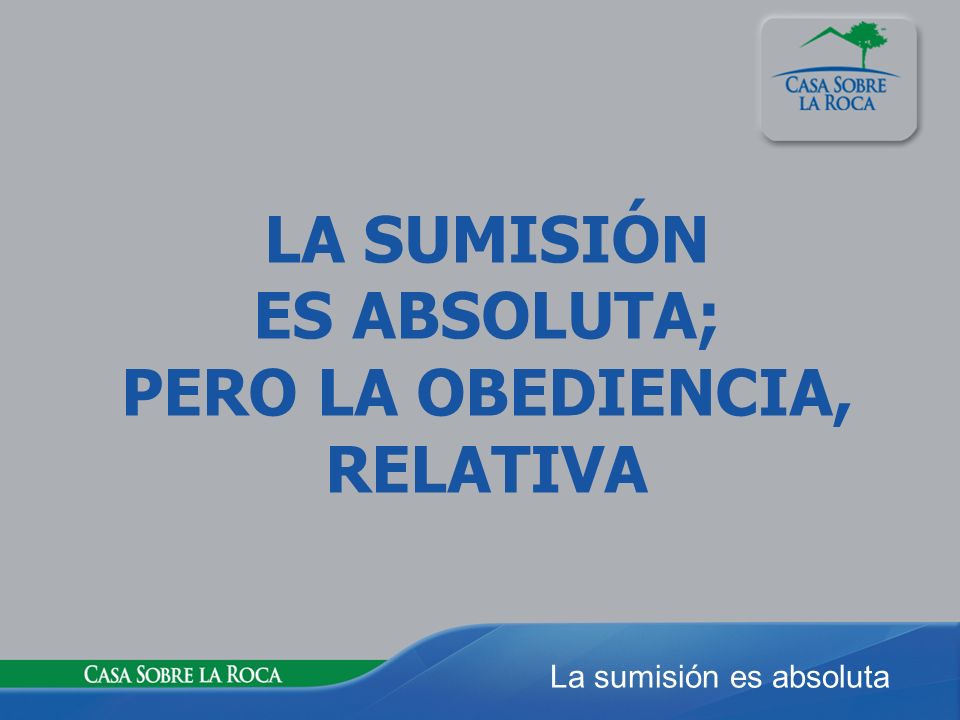 CASA SOBRE LA ROCA

LA SUMISIÓN ES ABSOLUTA; PERO LA OBEDIENCIA, RELATIVA

CASA SOBRE LA ROCA

La sumisión es absoluta